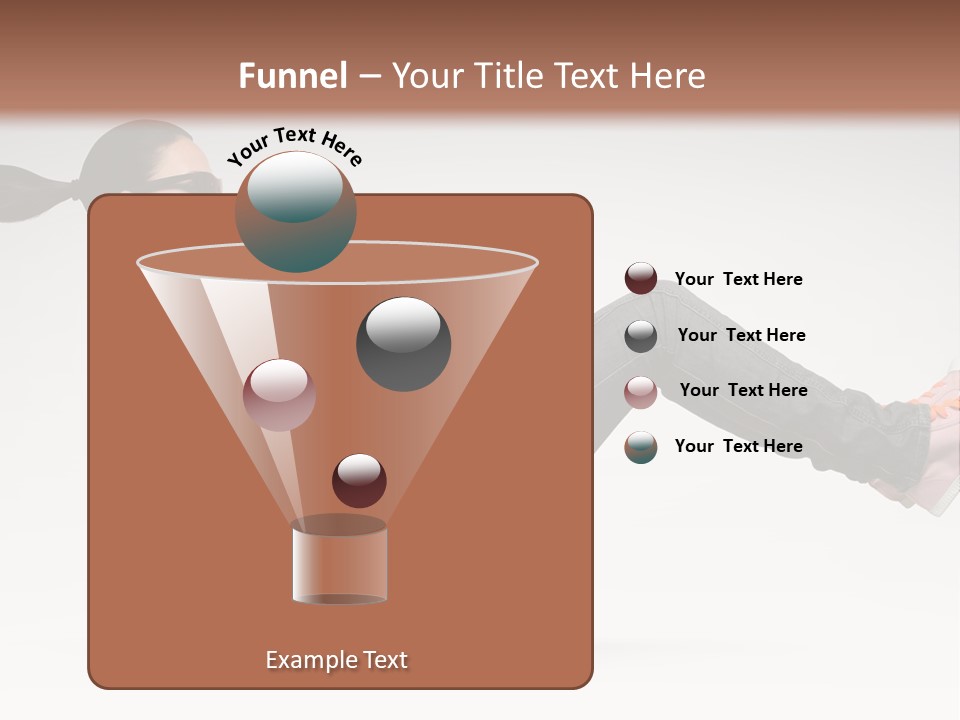 Funnel – Your Title Text Here

Your Text Here

Your Text Here

Your Text Here

Your Text Here

Your Text Here

Example Text